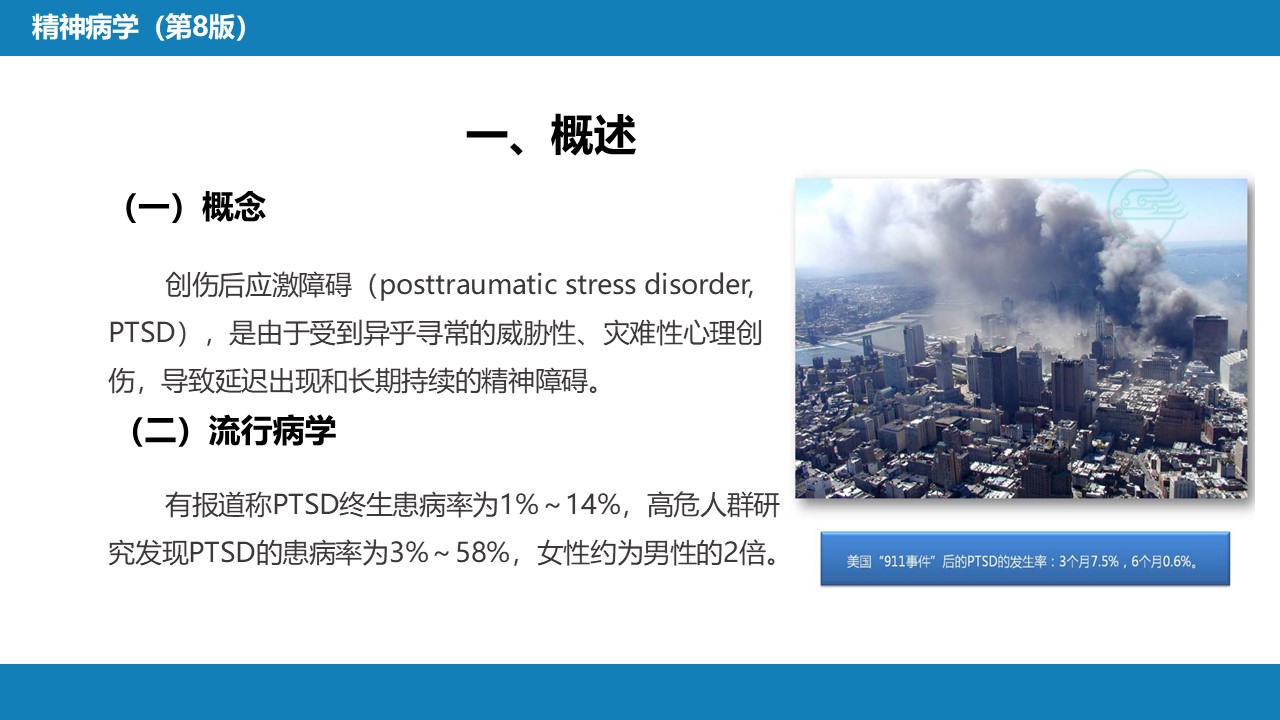 精神病学（第8版）

一、概述

（一）概念

创伤后应激障碍（posttraumatic stress disorder, PTSD），是由于受到异乎寻常的威胁性、灾难性心理创伤，导致延迟出现和长期持续的精神障碍。

（二）流行病学

有报道称PTSD终生患病率为1%～14%，高危人群研究发现PTSD的患病率为3%～58%，女性约为男性的2倍。

美国“911事件”后的PTSD的发生率：3个月7.5%，6个月0.6%。